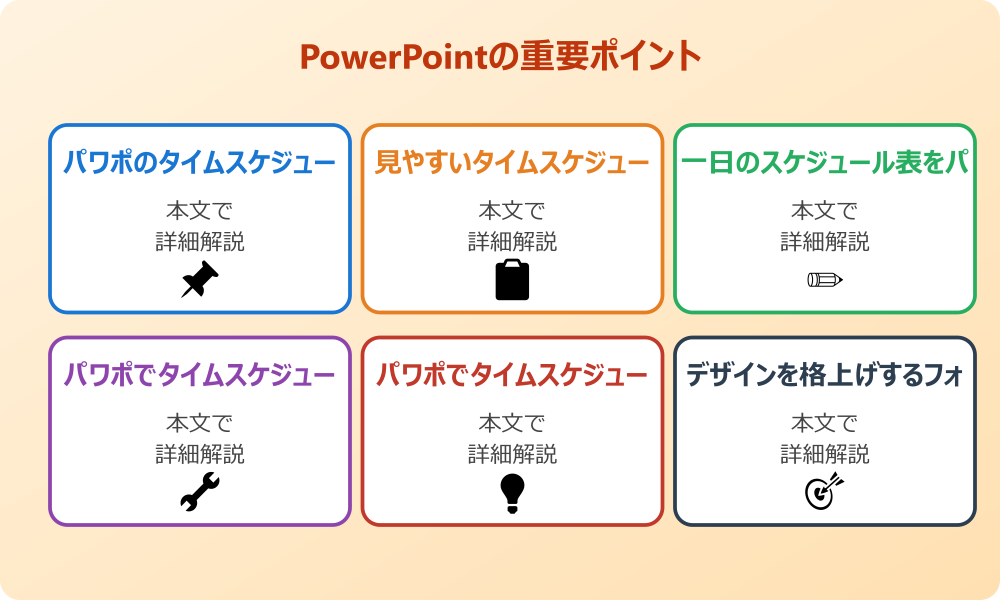 PowerPointの重要ポイント

パワポのタイムスケジュー

本文で
詳細解説

見やすいタイムスケジュー

本文で
詳細解説

一日のスケジュール表をパ

本文で
詳細解説

パワポでタイムスケジュー

本文で
詳細解説

パワポでタイムスケジュー

本文で
詳細解説

デザインを格上げするフォ

本文で
詳細解説